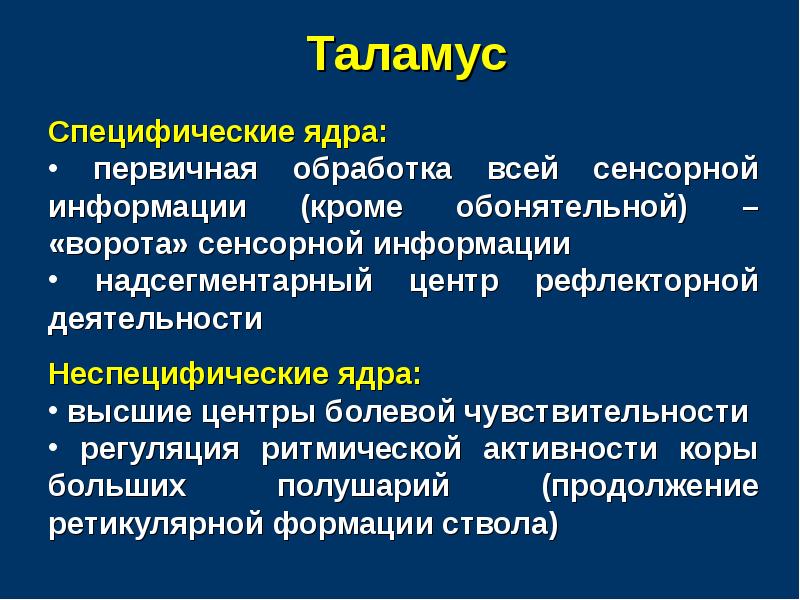 Таламус

Специфические ядра:
• первичная обработка всей сенсорной информации (кроме обонятельной) – «ворота» сенсорной информации
• надсегментарный центр рефлекторной деятельности

Неспецифические ядра:
• высшие центры болевой чувствительности
• регуляция ритмической активности коры больших полушарий (продолжение ретикулярной формации ствола)